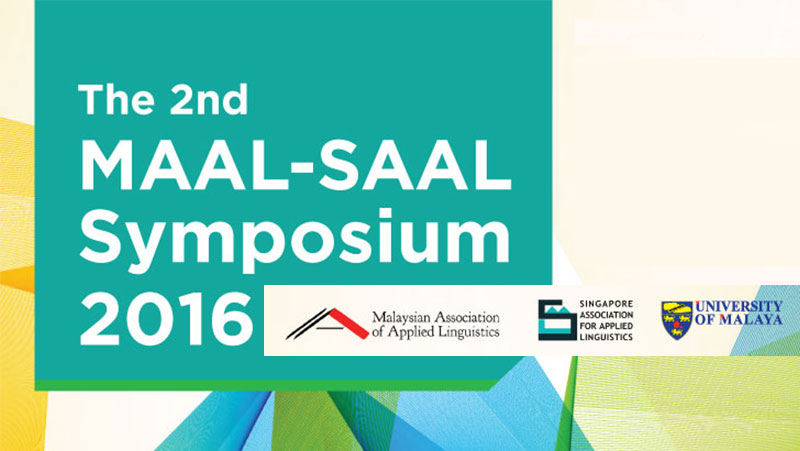 The 2nd
MAAL-SAAL
Symposium
2016

Malaysian Association of Applied Linguistics

SINGAPORE ASSOCIATION FOR APPLIED LINGUISTICS

UNIVERSITY OF MALAYA